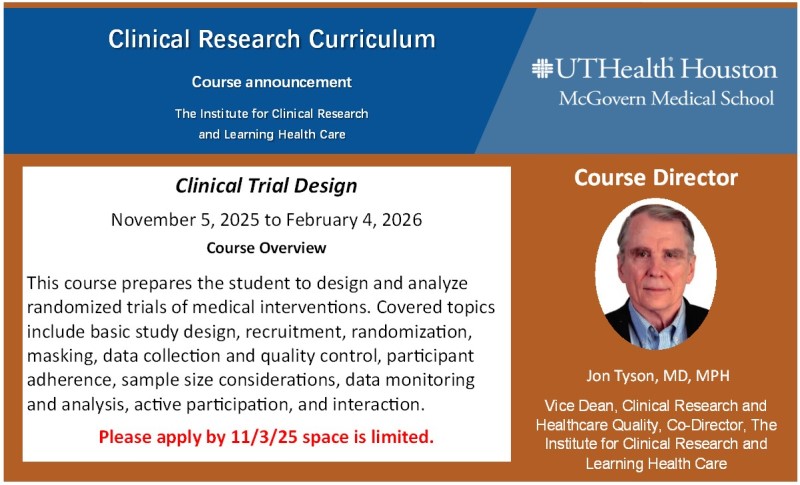 Clinical Research Curriculum

Course announcement

The Institute for Clinical Research and Learning Health Care

UTHealth Houston
McGovern Medical School

Clinical Trial Design

November 5, 2025 to February 4, 2026

Course Overview

This course prepares the student to design and analyze randomized trials of medical interventions. Covered topics include basic study design, recruitment, randomization, masking, data collection and quality control, participant adherence, sample size considerations, data monitoring and analysis, active participation, and interaction.

Please apply by 11/3/25 space is limited.

Course Director

Jon Tyson, MD, MPH

Vice Dean, Clinical Research and Healthcare Quality, Co-Director, The Institute for Clinical Research and Learning Health Care